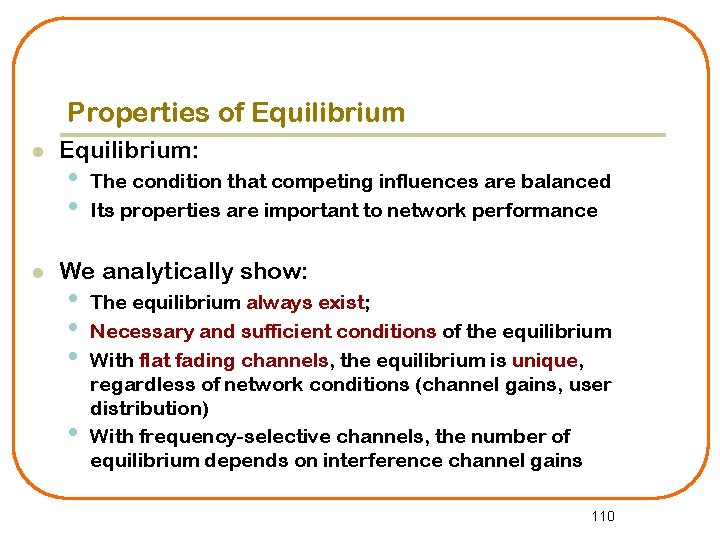 Properties of Equilibrium

- Equilibrium:
  - The condition that competing influences are balanced
  - Its properties are important to network performance

- We analytically show:
  - The equilibrium always exist;
  - Necessary and sufficient conditions of the equilibrium
  - With flat fading channels, the equilibrium is unique, regardless of network conditions (channel gains, user distribution)
  - With frequency-selective channels, the number of equilibrium depends on interference channel gains

110